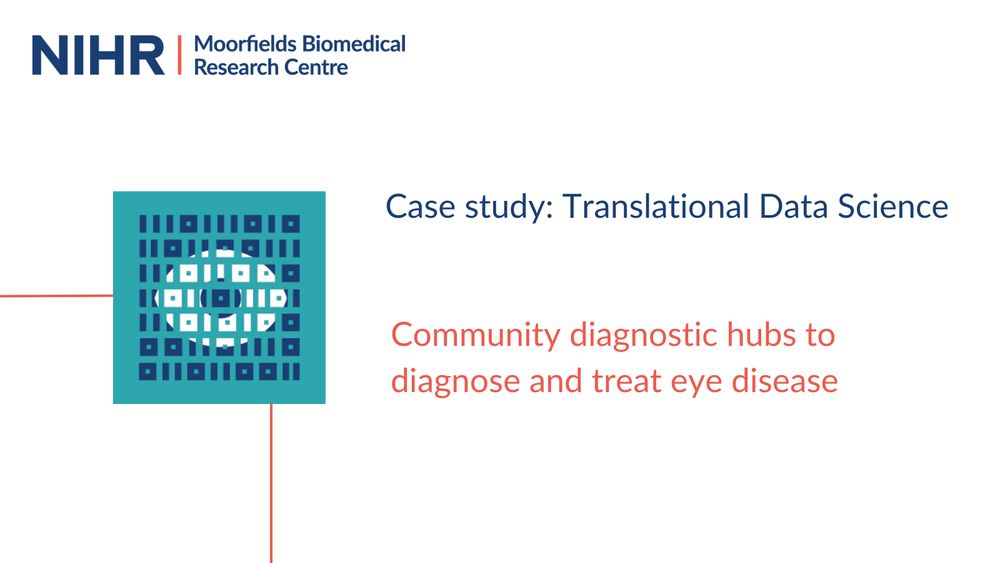 NIHR | Moorfields Biomedical Research Centre

Case study: Translational Data Science

Community diagnostic hubs to diagnose and treat eye disease